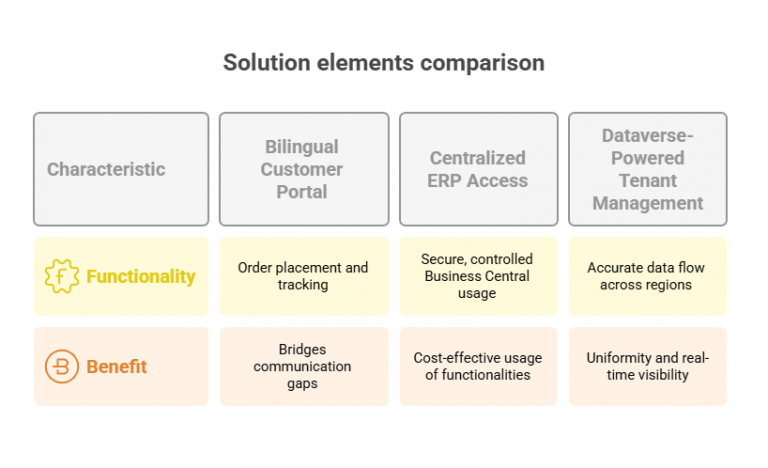 Solution elements comparison

| Characteristic | Bilingual Customer Portal | Centralized ERP Access | Dataverse-Powered Tenant Management |
|---|---|---|---|
| Functionality | Order placement and tracking | Secure, controlled Business Central usage | Accurate data flow across regions |
| Benefit | Bridges communication gaps | Cost-effective usage of functionalities | Uniformity and real-time visibility |